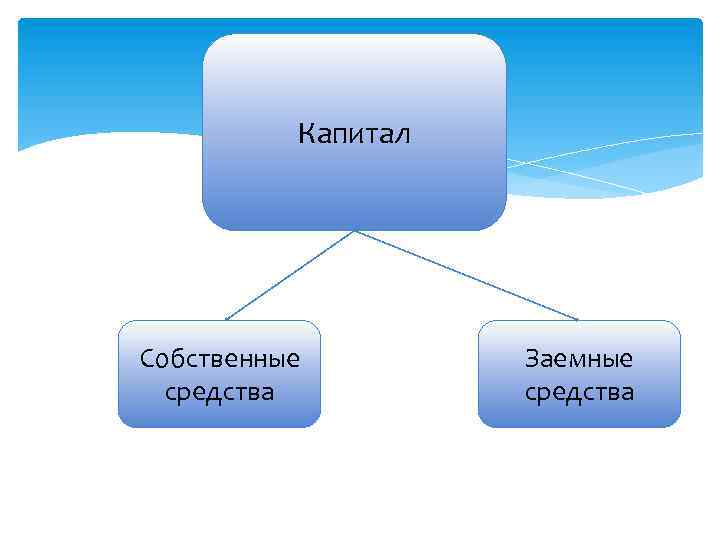 Капитал

Собственные средства

Заемные средства